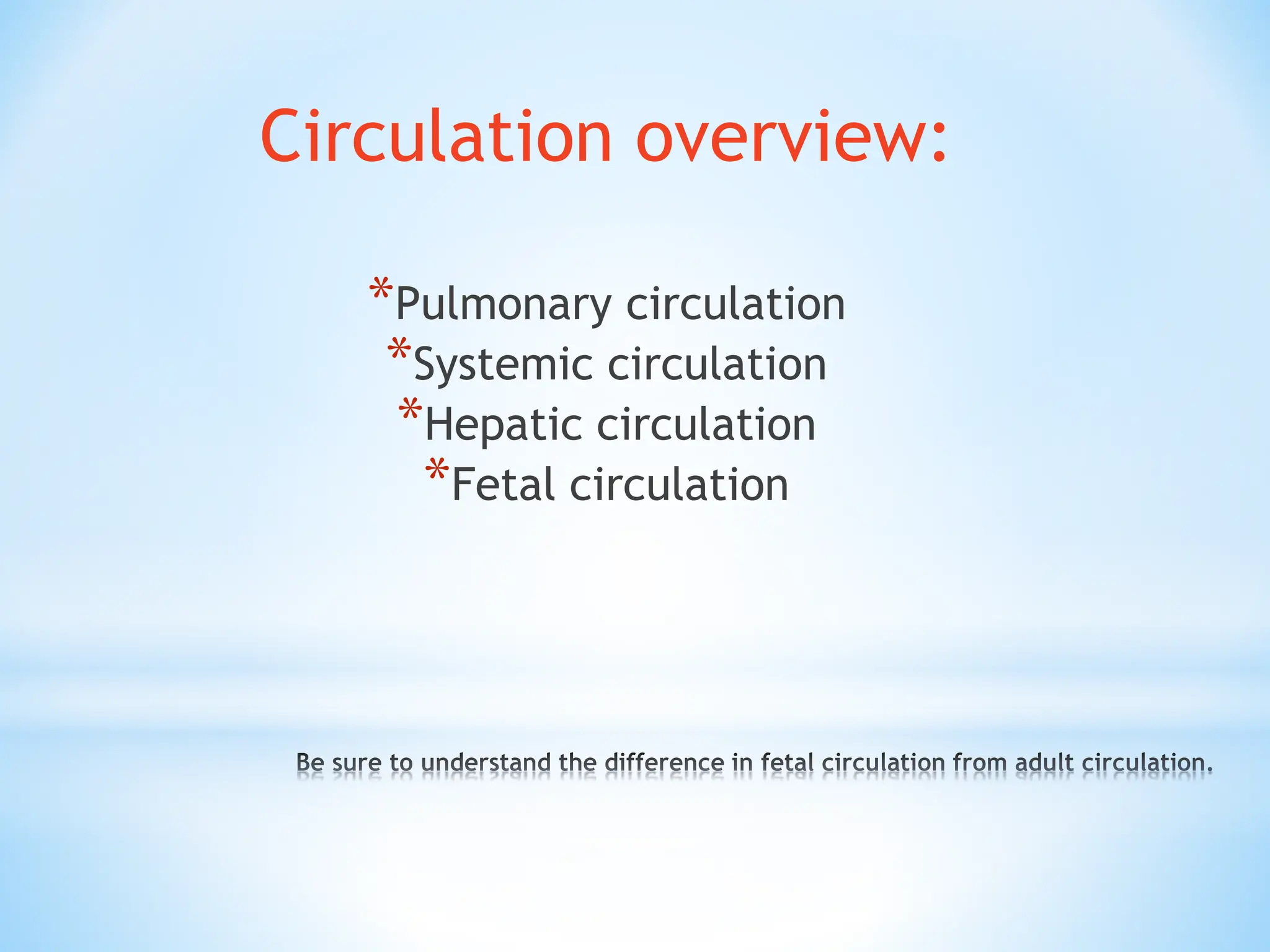 Circulation overview:

*Pulmonary circulation
*Systemic circulation
*Hepatic circulation
*Fetal circulation

Be sure to understand the difference in fetal circulation from adult circulation.